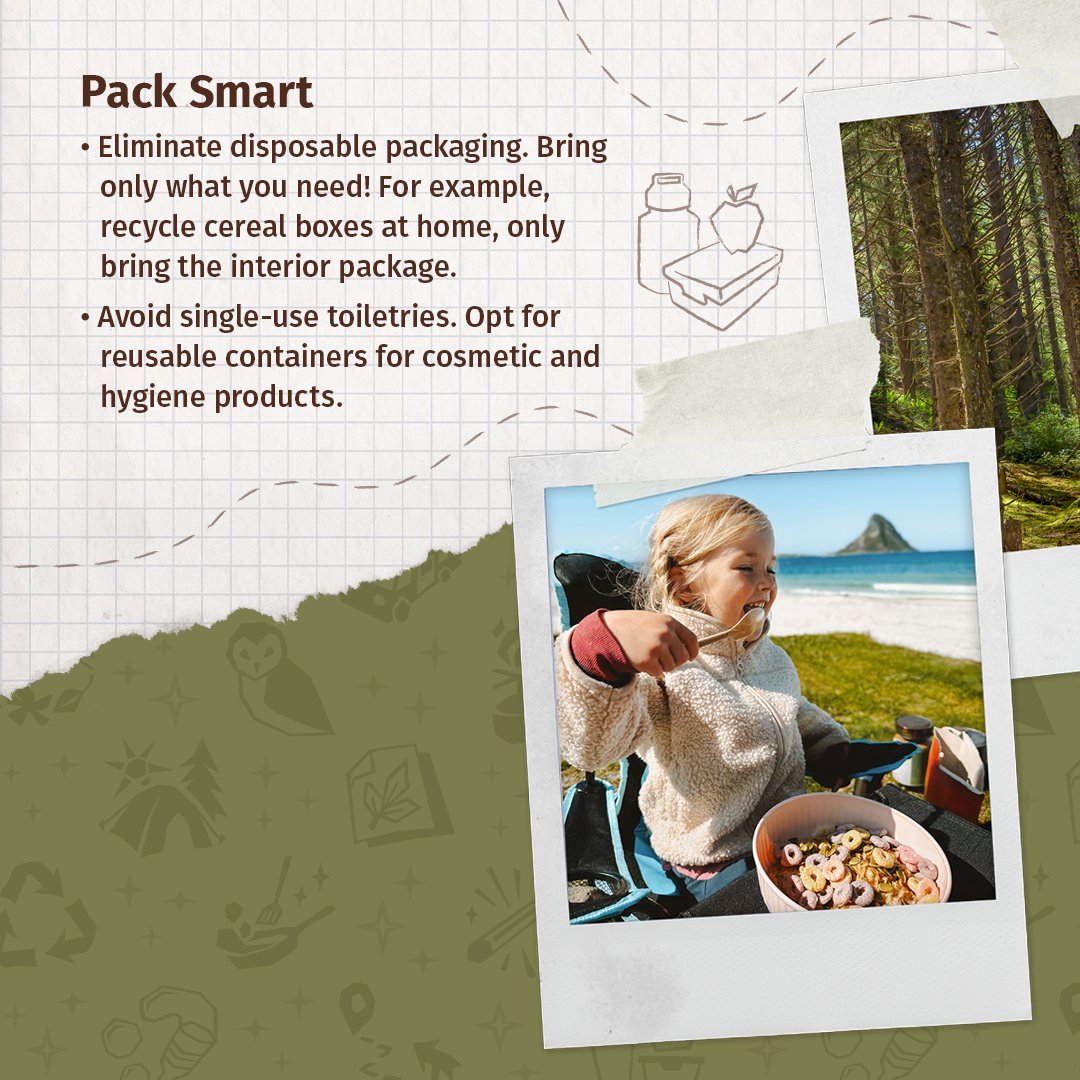 Pack Smart

• Eliminate disposable packaging. Bring only what you need! For example, recycle cereal boxes at home, only bring the interior package.

• Avoid single-use toiletries. Opt for reusable containers for cosmetic and hygiene products.